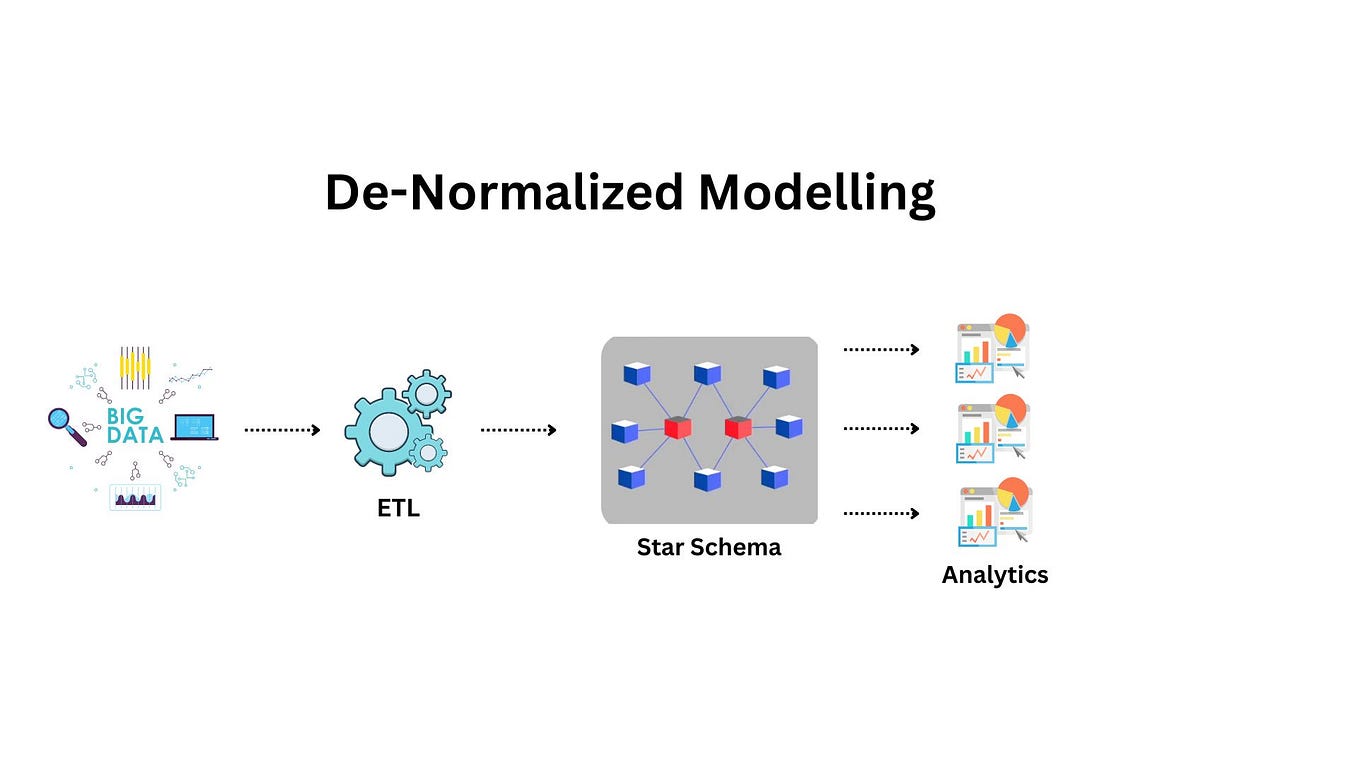 De-Normalized Modelling

BIG DATA

ETL

Star Schema

Analytics